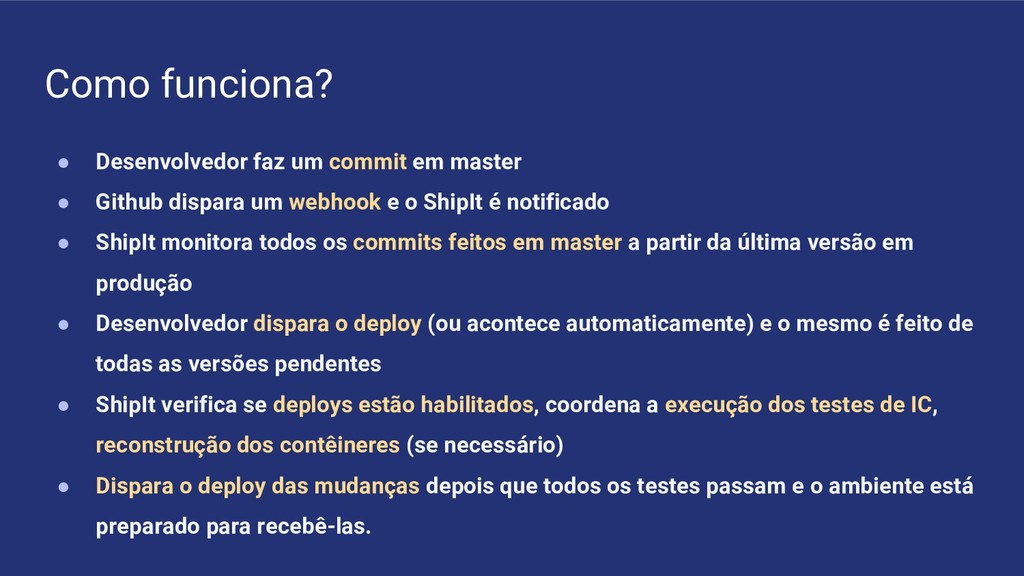 Como funciona?

● Desenvolvedor faz um commit em master
● Github dispara um webhook e o ShipIt é notificado
● ShipIt monitora todos os commits feitos em master a partir da última versão em produção
● Desenvolvedor dispara o deploy (ou acontece automaticamente) e o mesmo é feito de todas as versões pendentes
● ShipIt verifica se deploys estão habilitados, coordena a execução dos testes de IC, reconstrução dos contêineres (se necessário)
● Dispara o deploy das mudanças depois que todos os testes passam e o ambiente está preparado para recebê-las.